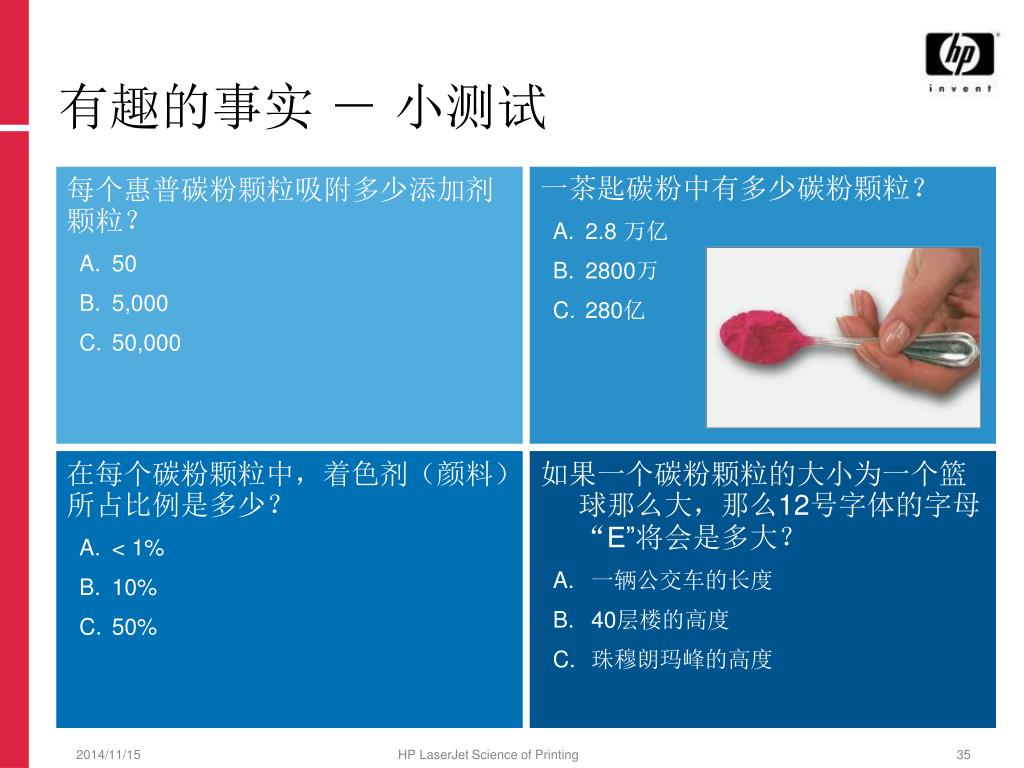 hp
invent

有趣的事实 － 小测试

每个惠普碳粉颗粒吸附多少添加剂颗粒？
A. 50
B. 5,000
C. 50,000

一茶匙碳粉中有多少碳粉颗粒？
A. 2.8 万亿
B. 2800万
C. 280亿

在每个碳粉颗粒中，着色剂（颜料）所占比例是多少？
A. < 1%
B. 10%
C. 50%

如果一个碳粉颗粒的大小为一个篮球那么大，那么12号字体的字母“E”将会是多大？
A. 一辆公交车的长度
B. 40层楼的高度
C. 珠穆朗玛峰的高度

2014/11/15
HP LaserJet Science of Printing
35